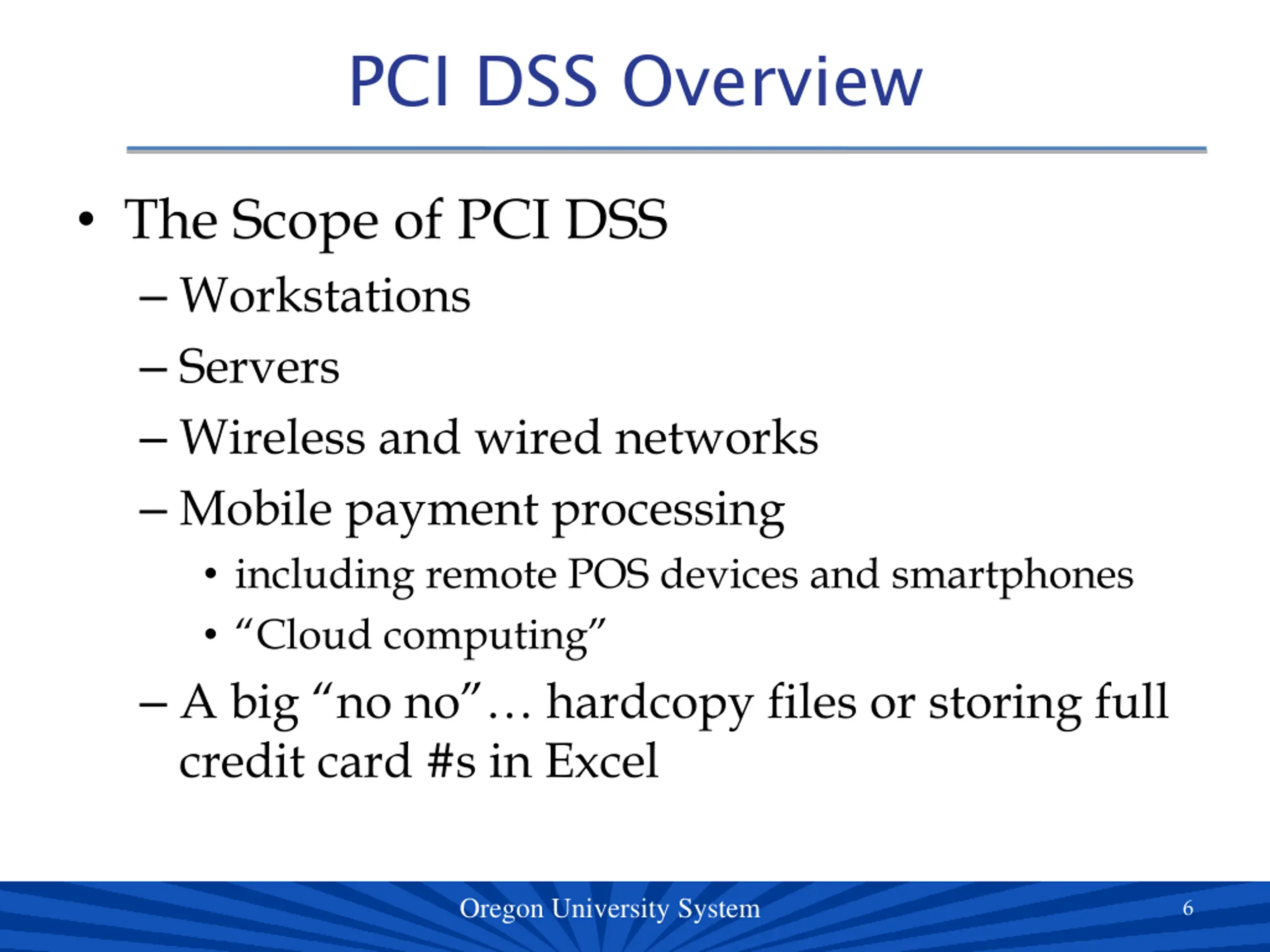 PCI DSS Overview

• The Scope of PCI DSS
– Workstations
– Servers
– Wireless and wired networks
– Mobile payment processing
• including remote POS devices and smartphones
• “Cloud computing”
– A big “no no”… hardcopy files or storing full credit card #s in Excel

Oregon University System
6